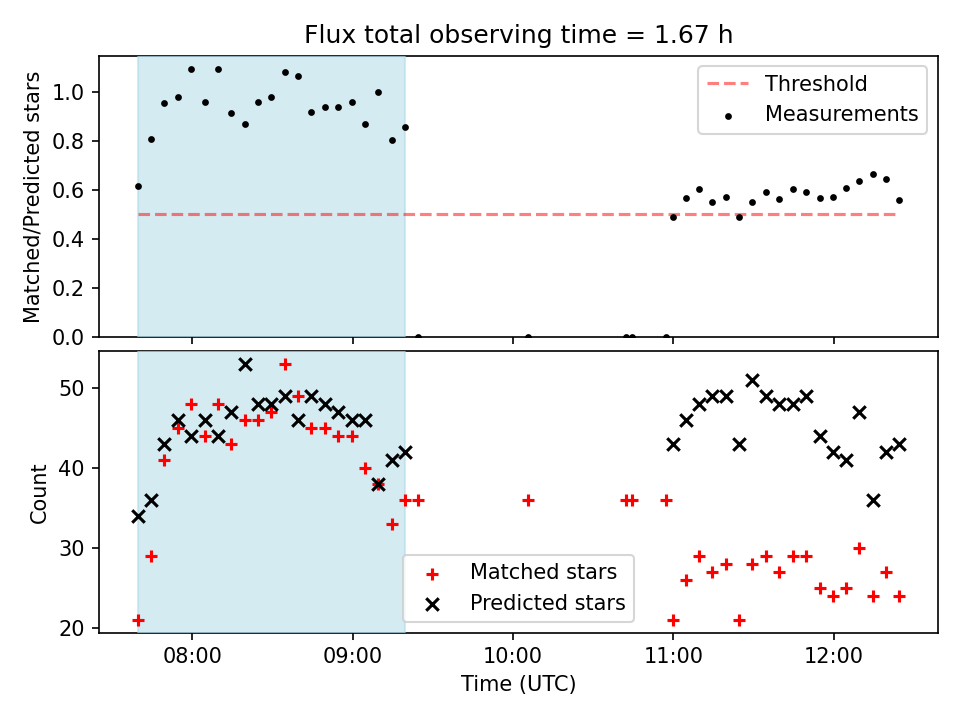 Flux total observing time = 1.67 h

Matched/Predicted stars

1.0
0.8
0.6
0.4
0.2
0.0

Threshold
Measurements

Count

50
40
30
20

Matched stars
Predicted stars

08:00
09:00
10:00
11:00
12:00

Time (UTC)